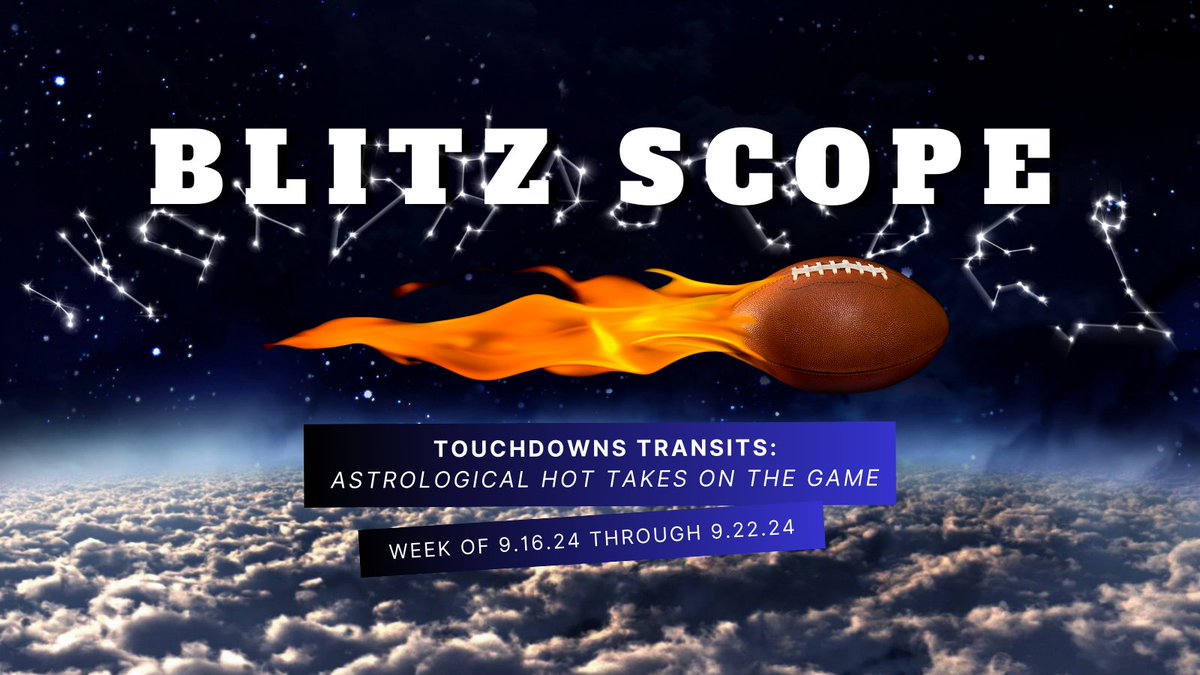 BLITZ SCOPE

TOUCHDOWNS TRANSITS:
ASTROLOGICAL HOT TAKES ON THE GAME

WEEK OF 9.16.24 THROUGH 9.22.24